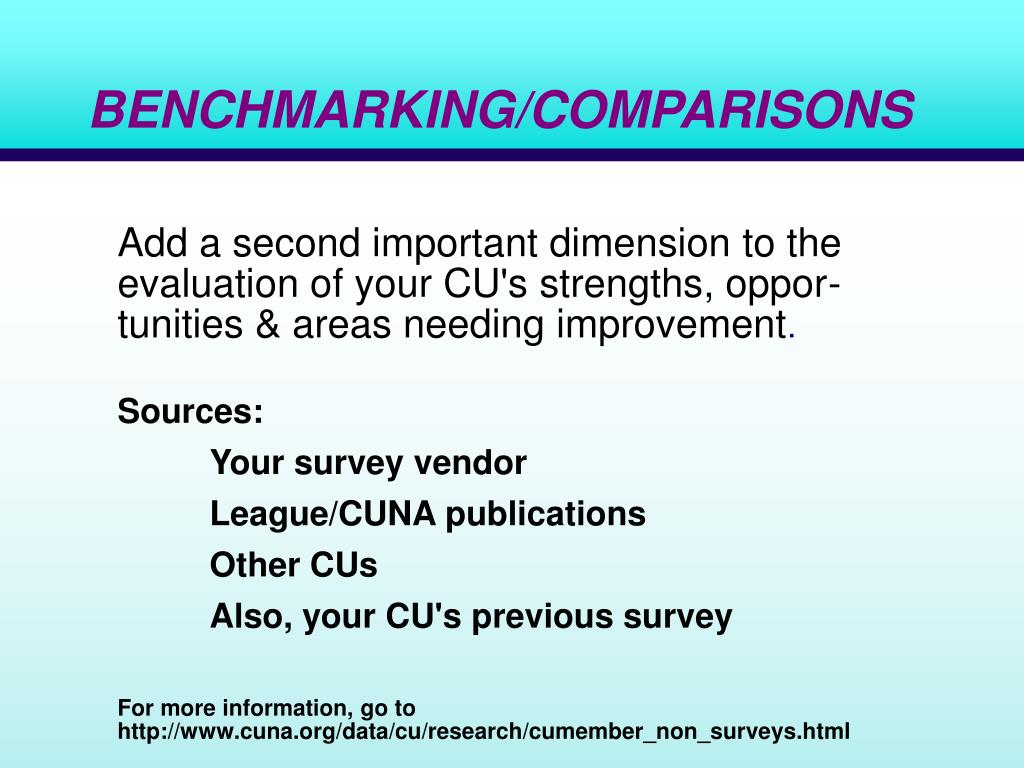 BENCHMARKING/COMPARISONS

Add a second important dimension to the evaluation of your CU's strengths, opportunities & areas needing improvement.

Sources:

Your survey vendor

League/CUNA publications

Other CUs

Also, your CU's previous survey

For more information, go to http://www.cuna.org/data/cu/research/cumember_non_surveys.html